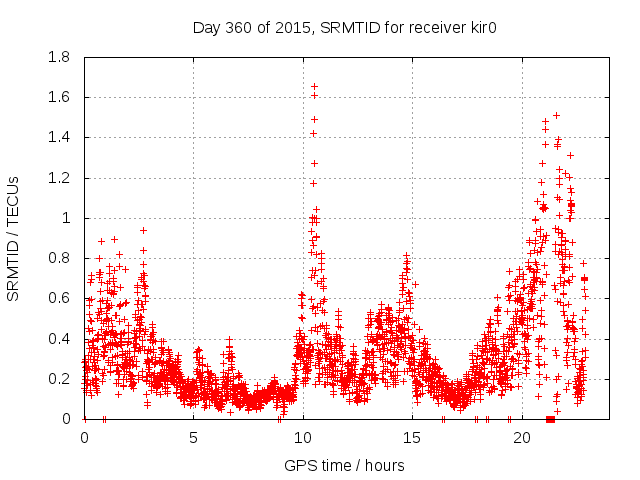 Day 360 of 2015, SRMTID for receiver kir0

SRMTID / TECUs

1.8
1.6
1.4
1.2
1
0.8
0.6
0.4
0.2
0

0
5
10
15
20

GPS time / hours